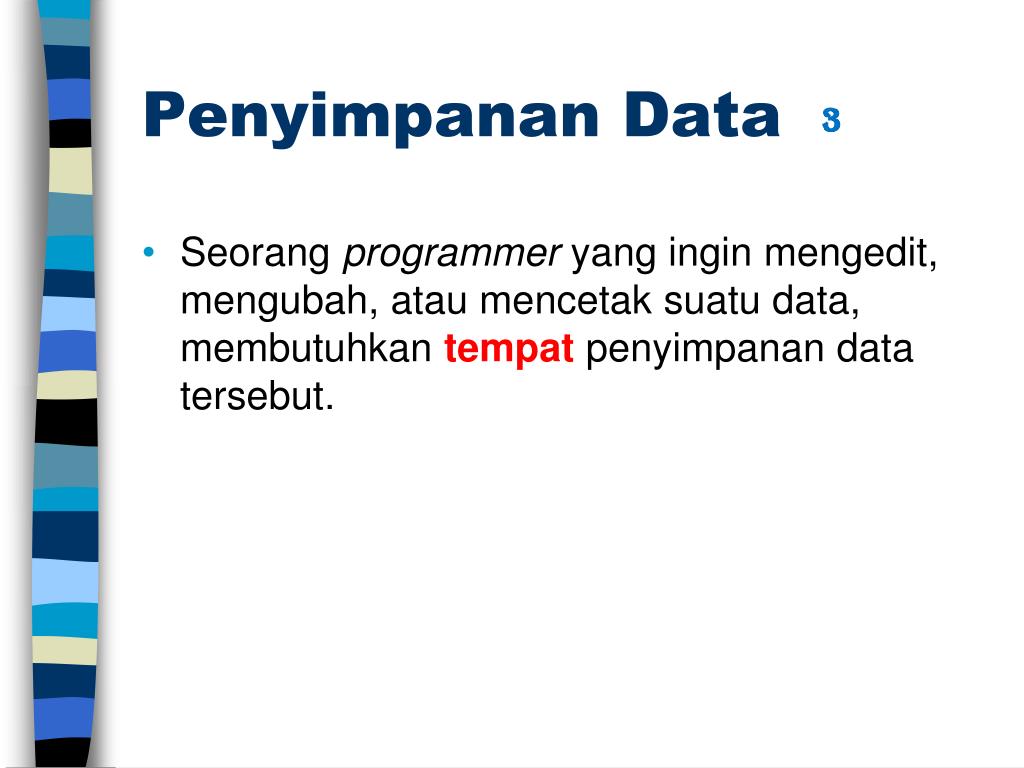 Penyimpanan Data 3

• Seorang programmer yang ingin mengedit, mengubah, atau mencetak suatu data, membutuhkan tempat penyimpanan data tersebut.